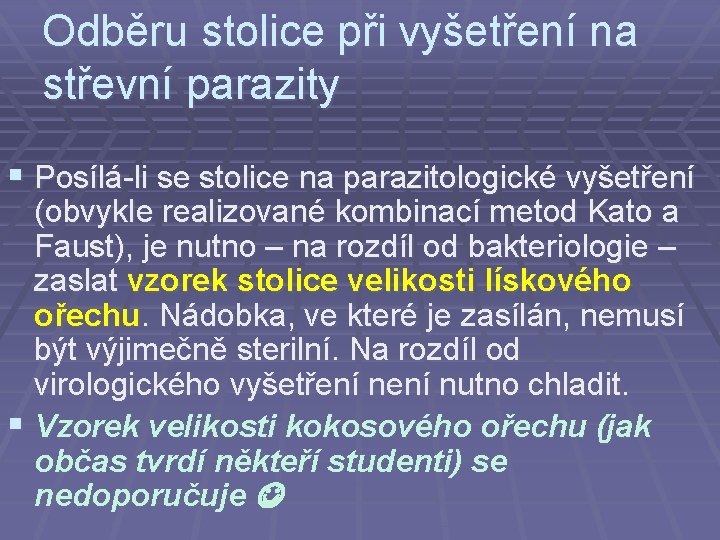 Odběru stolice při vyšetření na střevní parazity

▪ Posílá-li se stolice na parazitologické vyšetření (obvykle realizované kombinací metod Kato a Faust), je nutno – na rozdíl od bakteriologie – zaslat vzorek stolice velikosti lískového ořechu. Nádobka, ve které je zasílán, nemusí být výjimečně sterilní. Na rozdíl od virologického vyšetření není nutno chladit.

▪ Vzorek velikosti kokosového ořechu (jak občas tvrdí někteří studenti) se nedoporučuje ☺